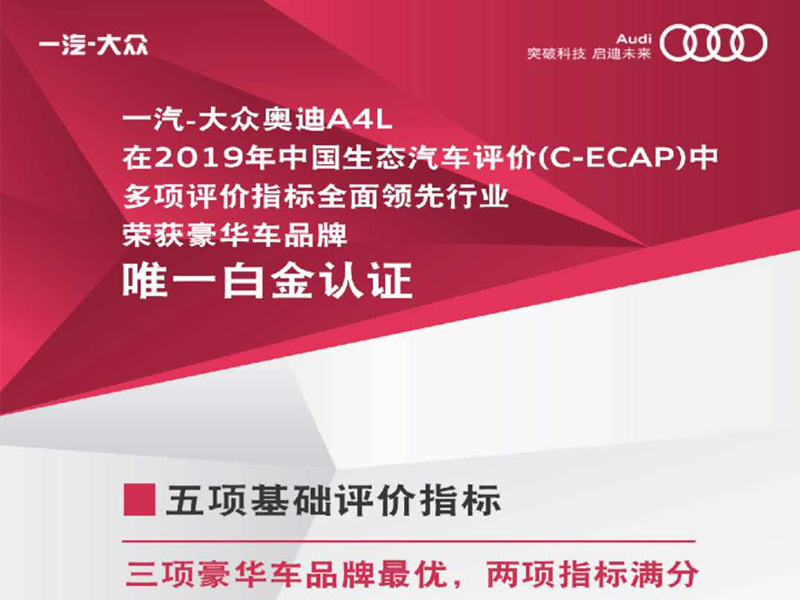 一汽-大众

Audi
突破科技 启迪未来

一汽-大众奥迪A4L
在2019年中国生态汽车评价(C-ECAP)中
多项评价指标全面领先行业
荣获豪华车品牌
唯一白金认证

五项基础评价指标

三项豪华车品牌最优，两项指标满分